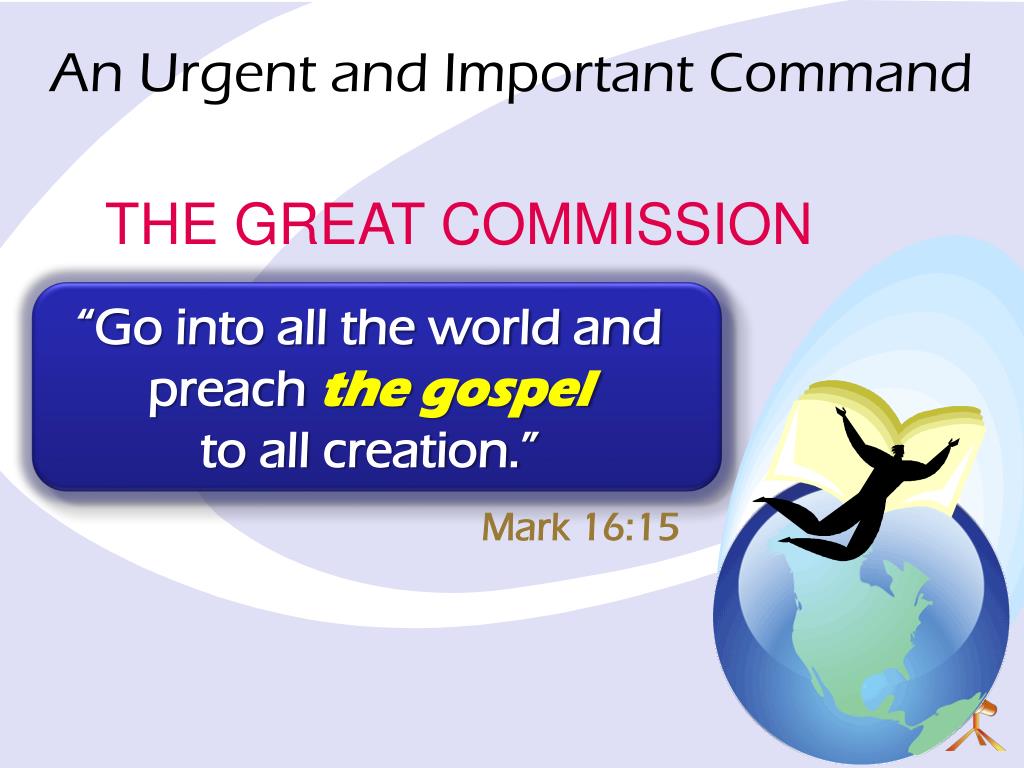 An Urgent and Important Command

THE GREAT COMMISSION

“Go into all the world and preach the gospel to all creation.”

Mark 16:15